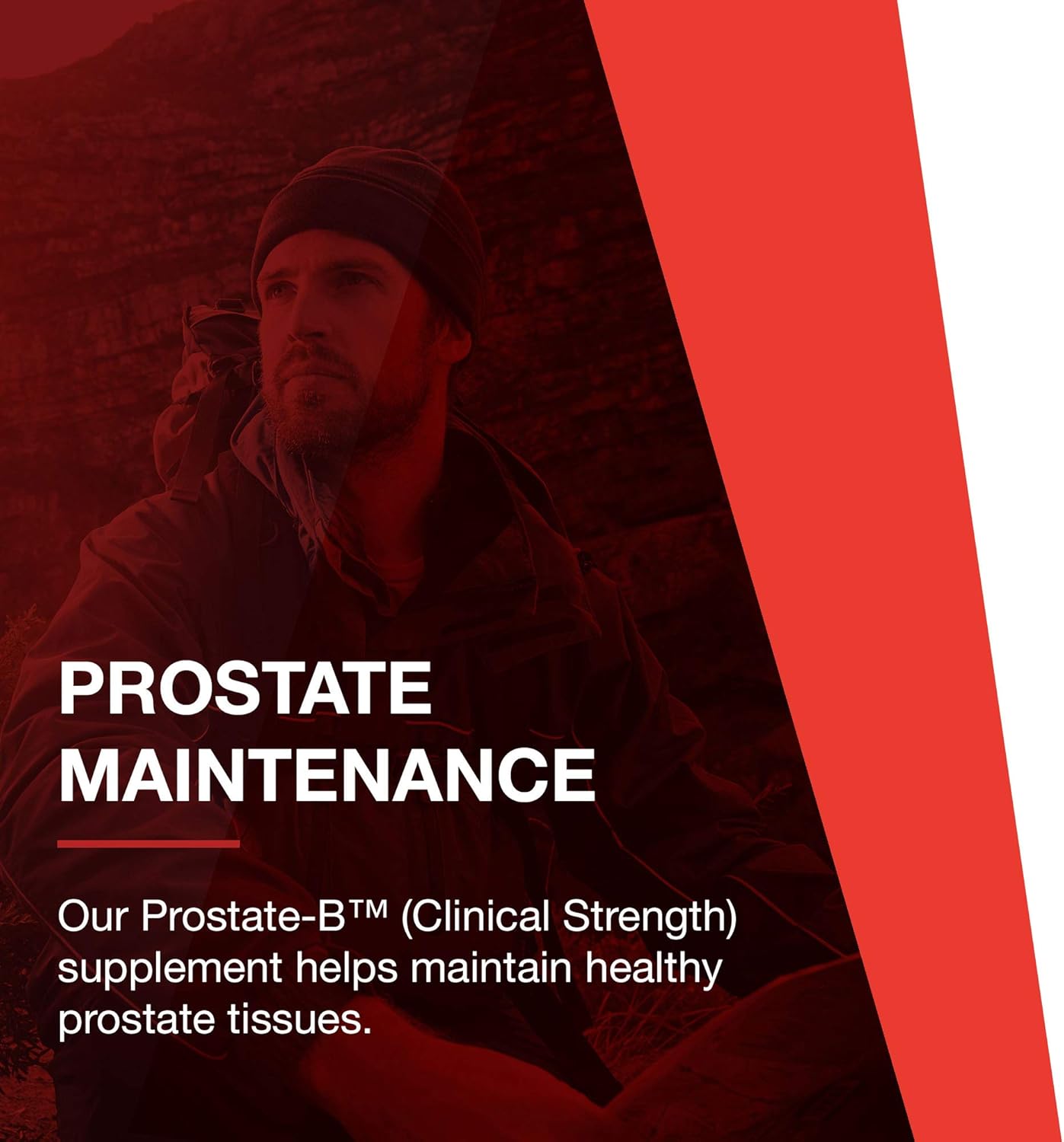 PROSTATE MAINTENANCE

Our Prostate-B™ (Clinical Strength) supplement helps maintain healthy prostate tissues.